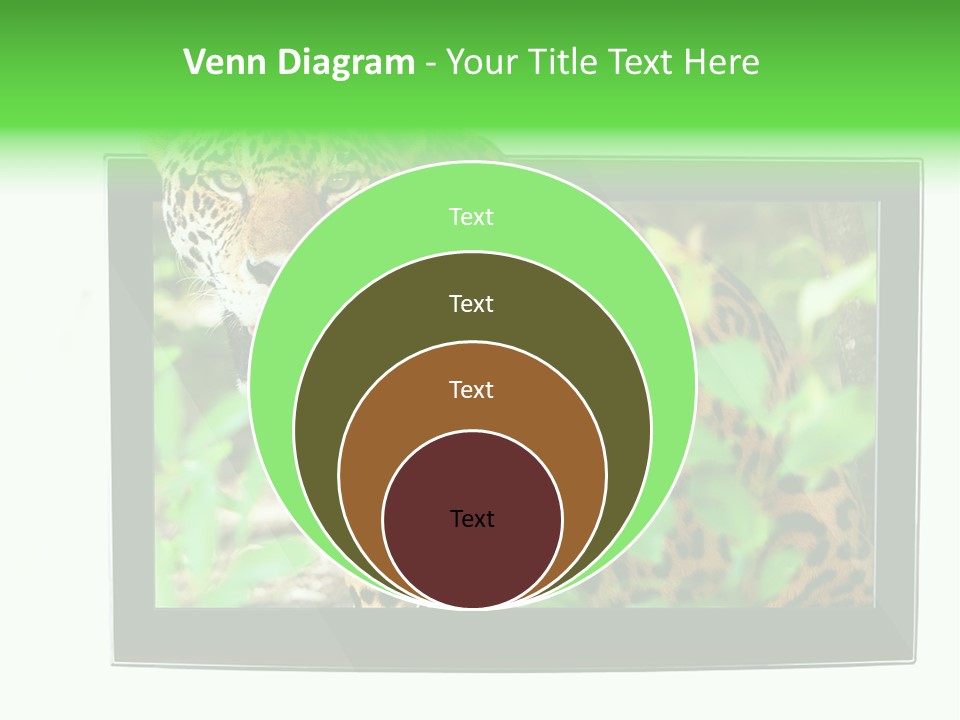 Venn Diagram - Your Title Text Here

Text

Text

Text

Text